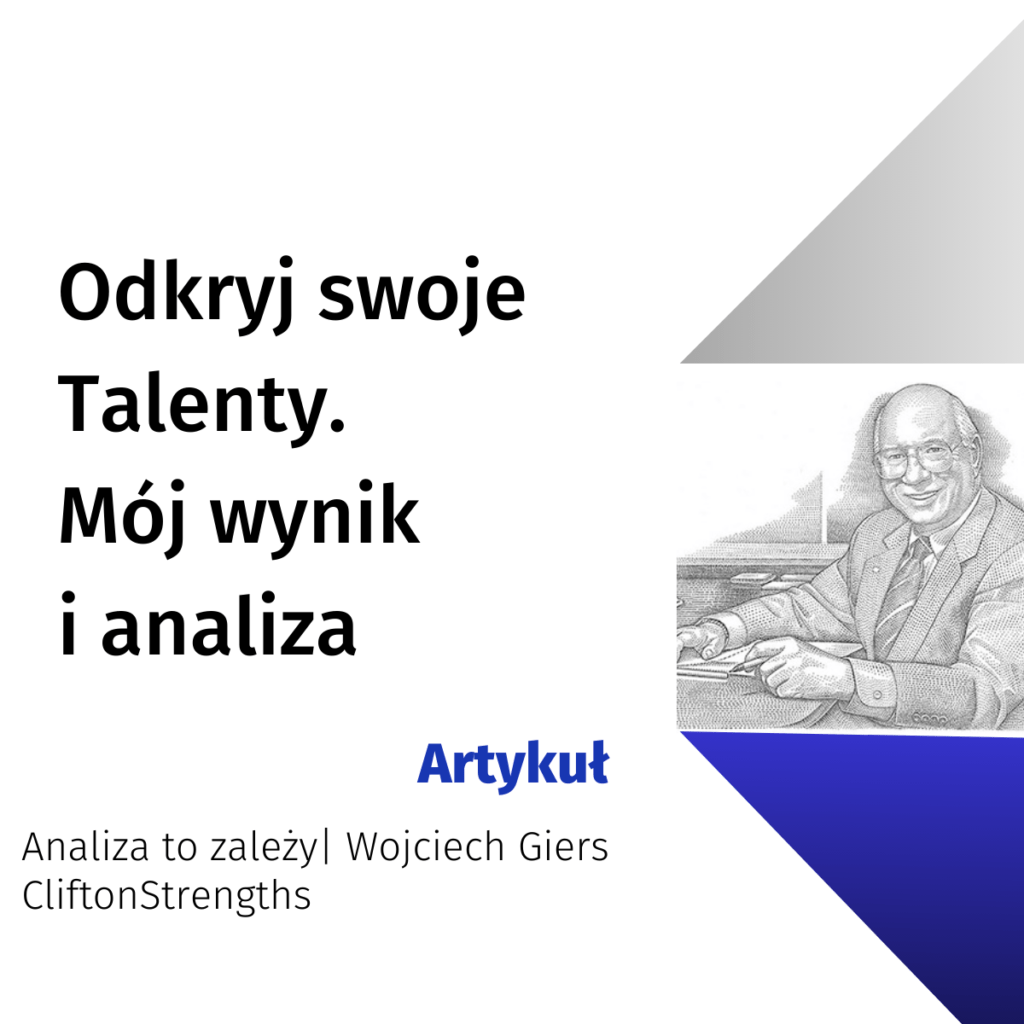 Odkryj swoje Talenty.
Mój wynik i analiza

Artykuł

Analiza to zależy| Wojciech Giers
CliftonStrengths